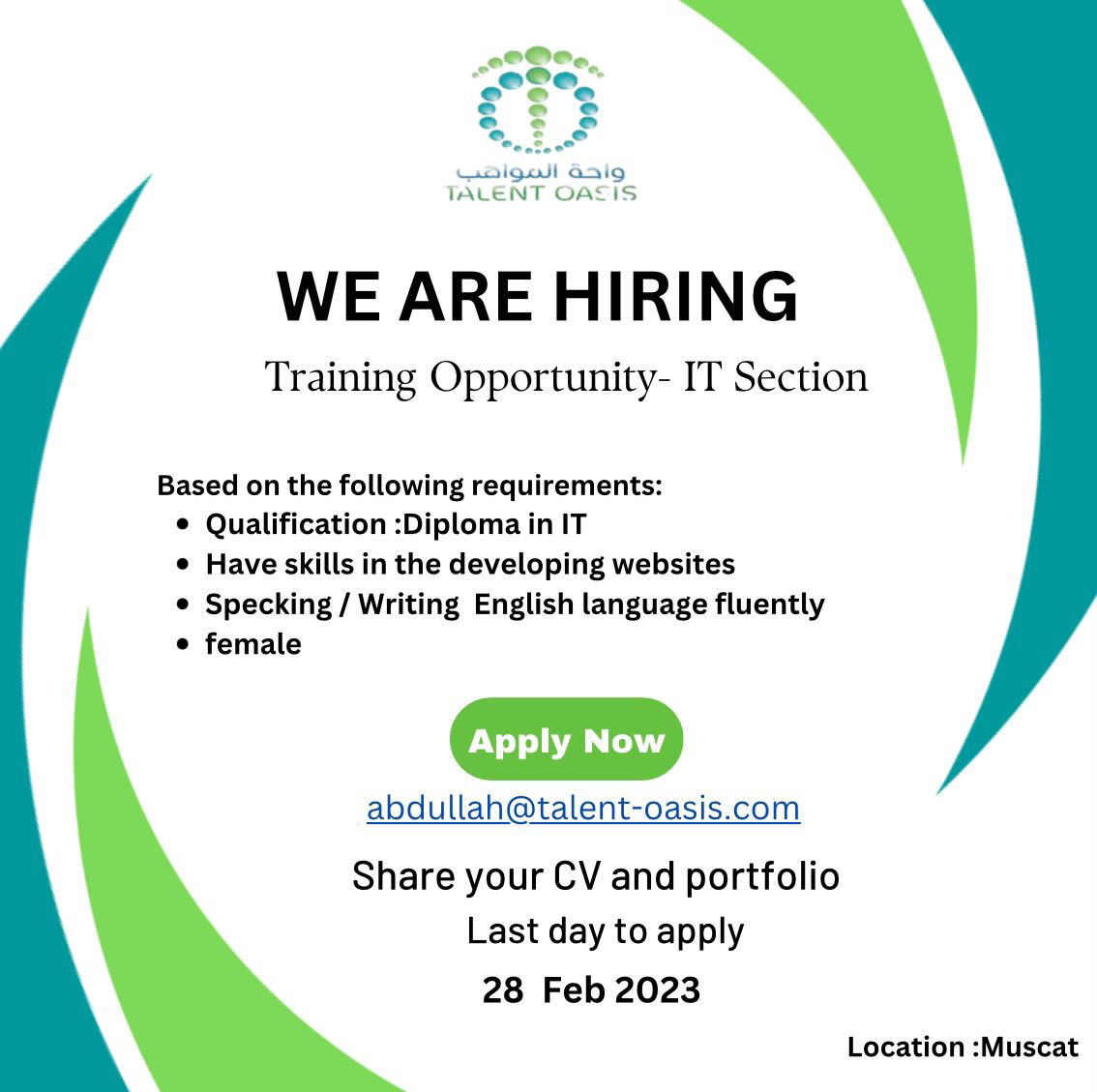 واحة المواهب
TALENT OASIS

WE ARE HIRING

Training Opportunity- IT Section

Based on the following requirements:

- Qualification :Diploma in IT
- Have skills in the developing websites
- Specking / Writing English language fluently
- female

Apply Now

abdullah@talent-oasis.com

Share your CV and portfolio

Last day to apply

28 Feb 2023

Location :Muscat